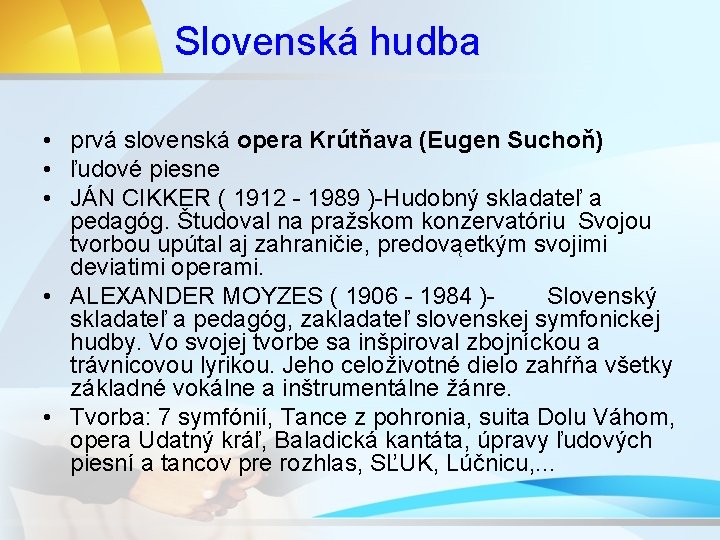 Slovenská hudba

• prvá slovenská opera Krútňava (Eugen Suchoň)
• ľudové piesne
• JÁN CIKKER ( 1912 - 1989 )-Hudobný skladateľ a pedagóg. Študoval na pražskom konzervatóriu Svojou tvorbou upútal aj zahraničie, predovąetkým svojimi deviatimi operami.
• ALEXANDER MOYZES ( 1906 - 1984 )- Slovenský skladateľ a pedagóg, zakladateľ slovenskej symfonickej hudby. Vo svojej tvorbe sa inšpiroval zbojníckou a trávnicovou lyrikou. Jeho celoživotné dielo zahŕňa všetky základné vokálne a inštrumentálne žánre.
• Tvorba: 7 symfónií, Tance z pohronia, suita Dolu Váhom, opera Udatný kráľ, Baladická kantáta, úpravy ľudových piesní a tancov pre rozhlas, SĽUK, Lúčnicu,...